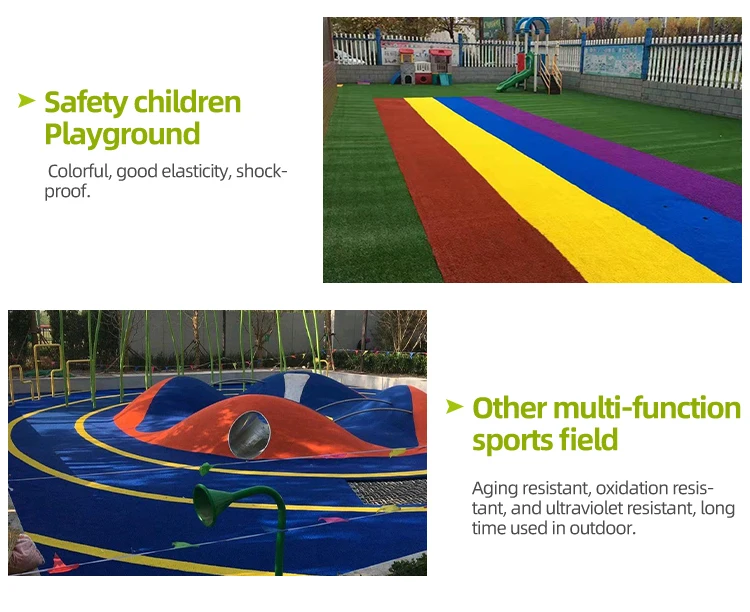 Safety children Playground

Colorful, good elasticity, shockproof.

Other multi-function sports field

Aging resistant, oxidation resistant, and ultraviolet resistant, long time used in outdoor.